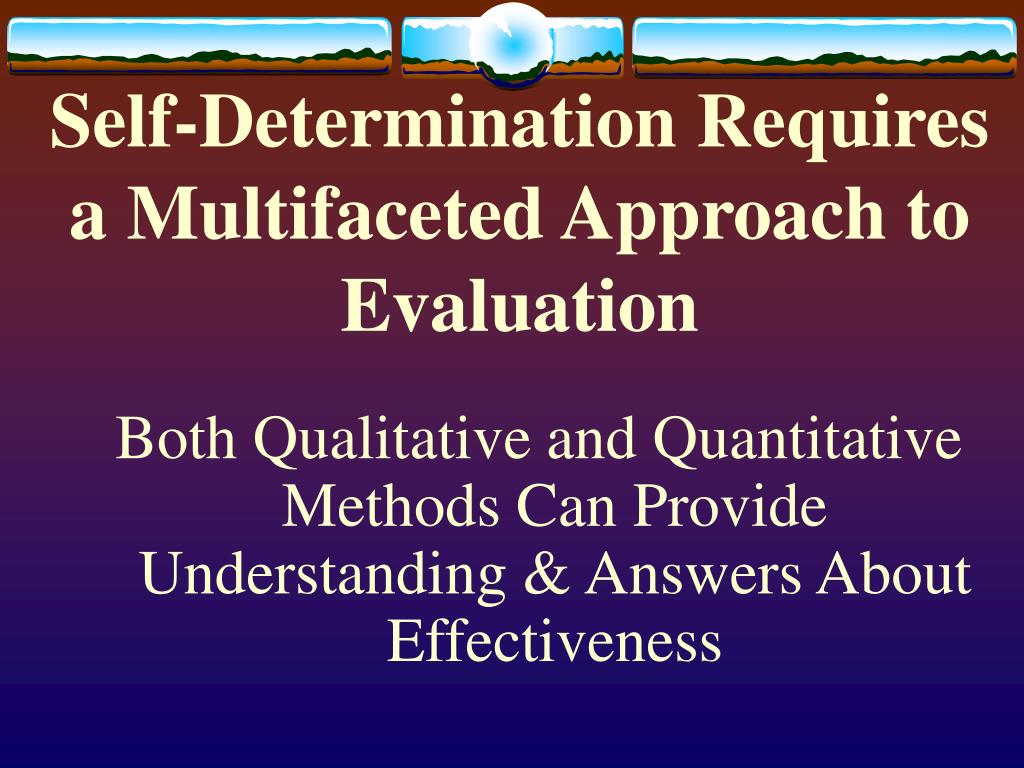 Self-Determination Requires a Multifaceted Approach to Evaluation

Both Qualitative and Quantitative Methods Can Provide Understanding & Answers About Effectiveness